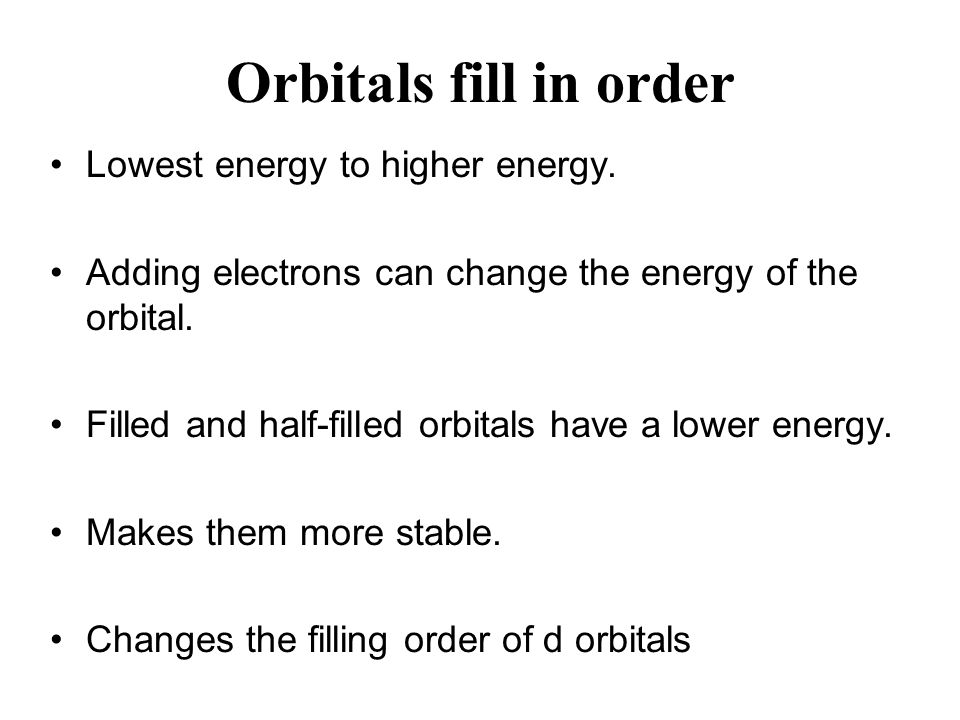 Orbitals fill in order

• Lowest energy to higher energy.

• Adding electrons can change the energy of the orbital.

• Filled and half-filled orbitals have a lower energy.

• Makes them more stable.

• Changes the filling order of d orbitals